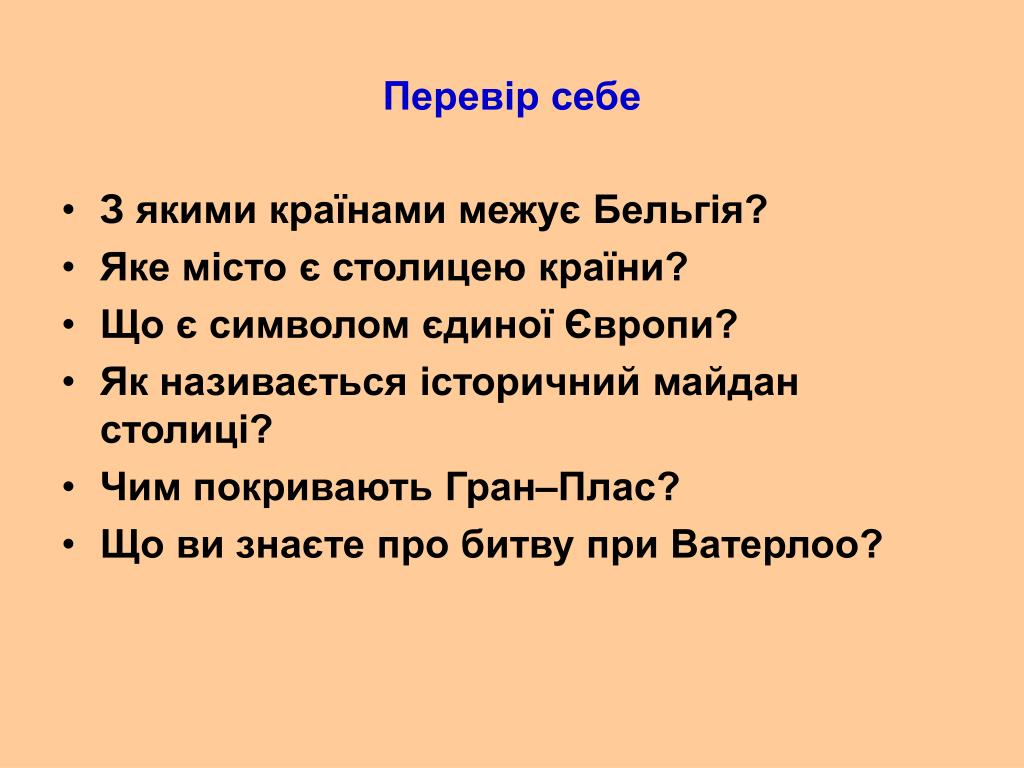 Перевір себе

• З якими країнами межує Бельгія?
• Яке місто є столицею країни?
• Що є символом єдиної Європи?
• Як називається історичний майдан столиці?
• Чим покривають Гран–Плас?
• Що ви знаєте про битву при Ватерлоо?